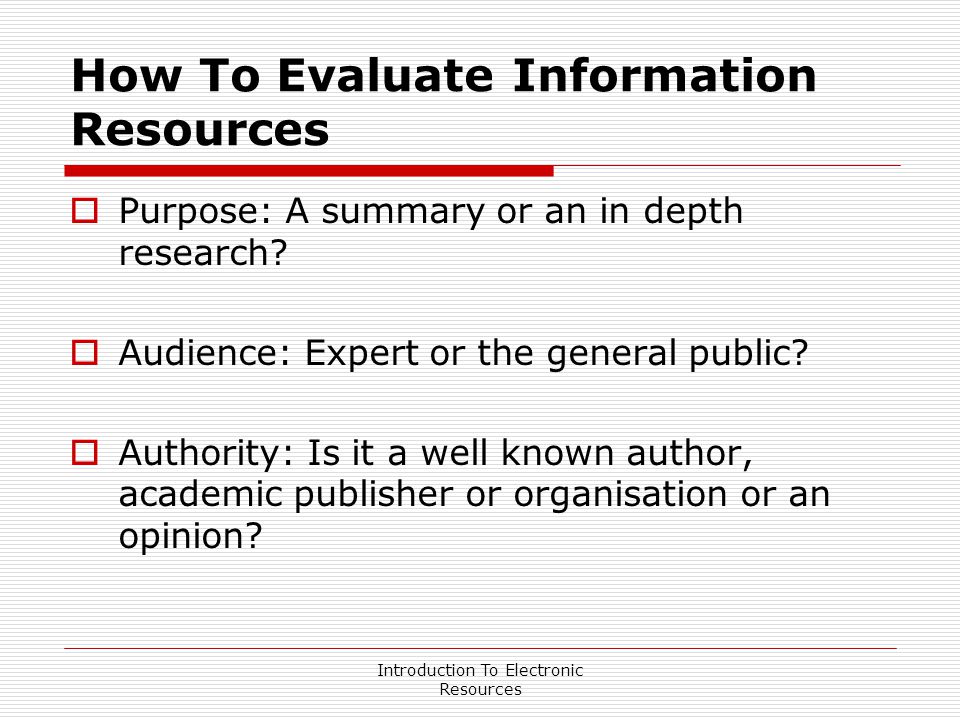 How To Evaluate Information Resources

Purpose: A summary or an in depth research?

Audience: Expert or the general public?

Authority: Is it a well known author, academic publisher or organisation or an opinion?

Introduction To Electronic Resources